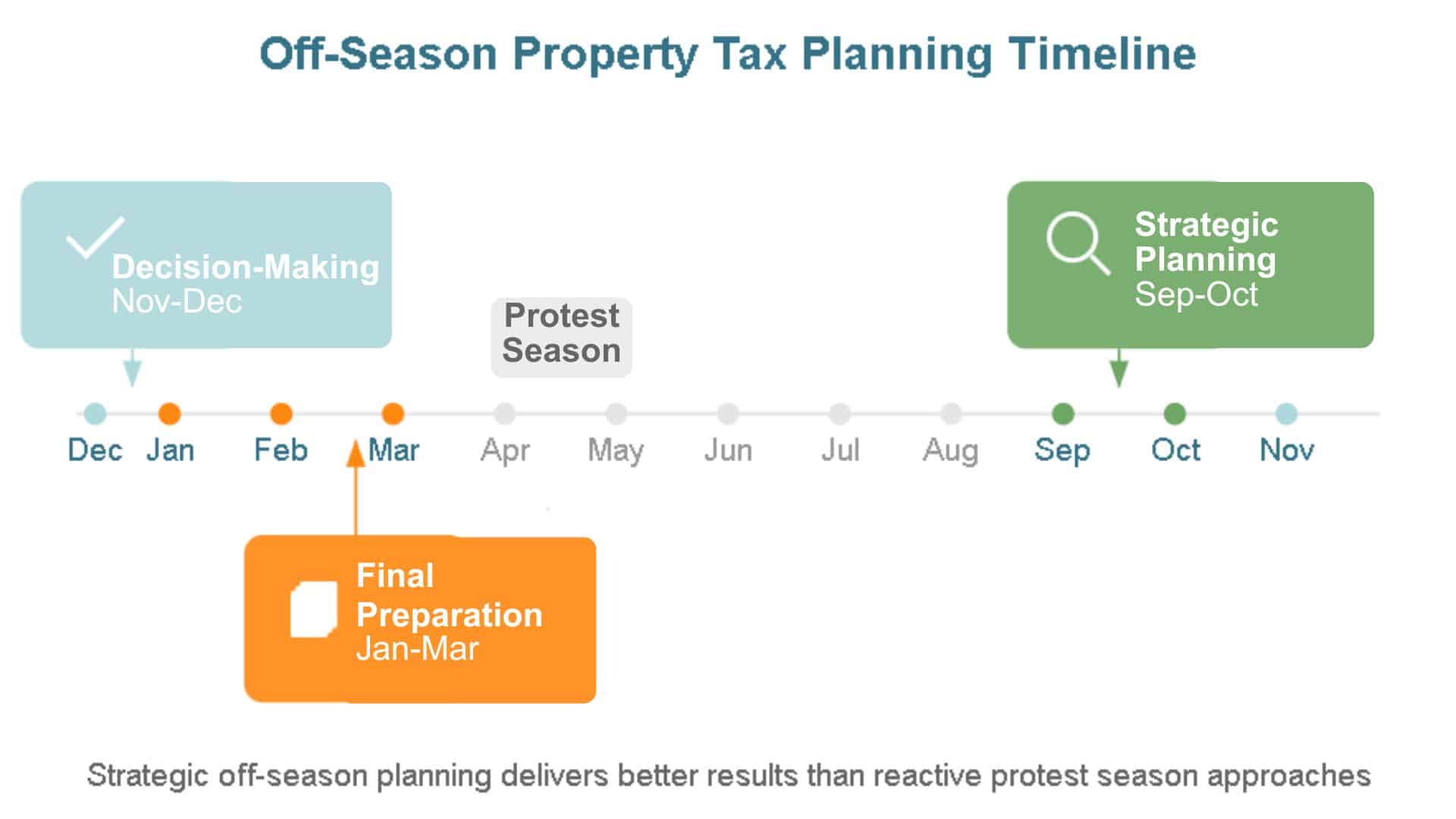 Off-Season Property Tax Planning Timeline

Decision-Making
Nov-Dec

Protest Season

Strategic Planning
Sep-Oct

Dec Jan Feb Mar Apr May Jun Jul Aug Sep Oct Nov

Final Preparation
Jan-Mar

Strategic off-season planning delivers better results than reactive protest season approaches